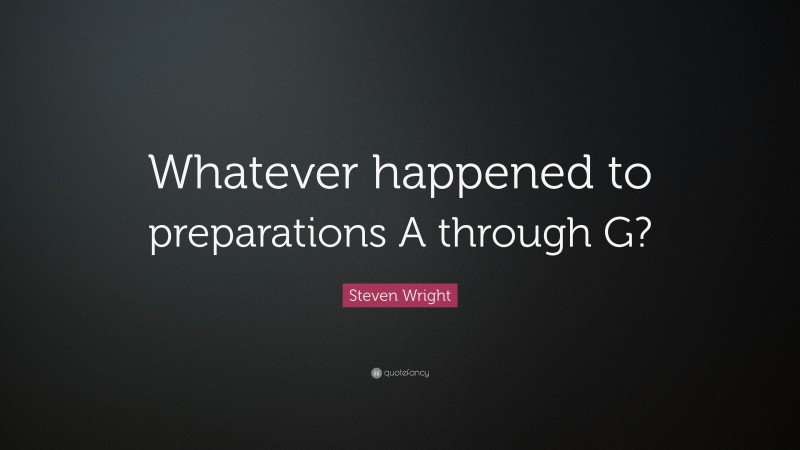 Whatever happened to preparations A through G?

Steven Wright

quotefancy